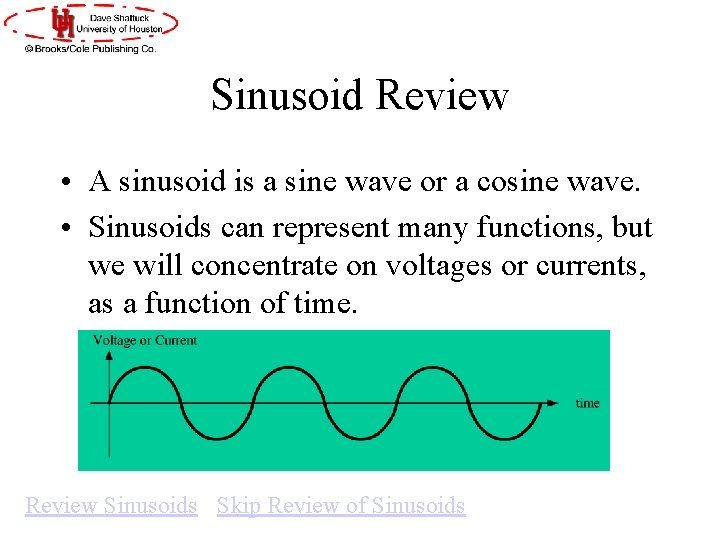 UH Dave Shattuck University of Houston
© Brooks/Cole Publishing Co.

Sinusoid Review

• A sinusoid is a sine wave or a cosine wave.
• Sinusoids can represent many functions, but we will concentrate on voltages or currents, as a function of time.

Voltage or Current

time

Review Sinusoids Skip Review of Sinusoids